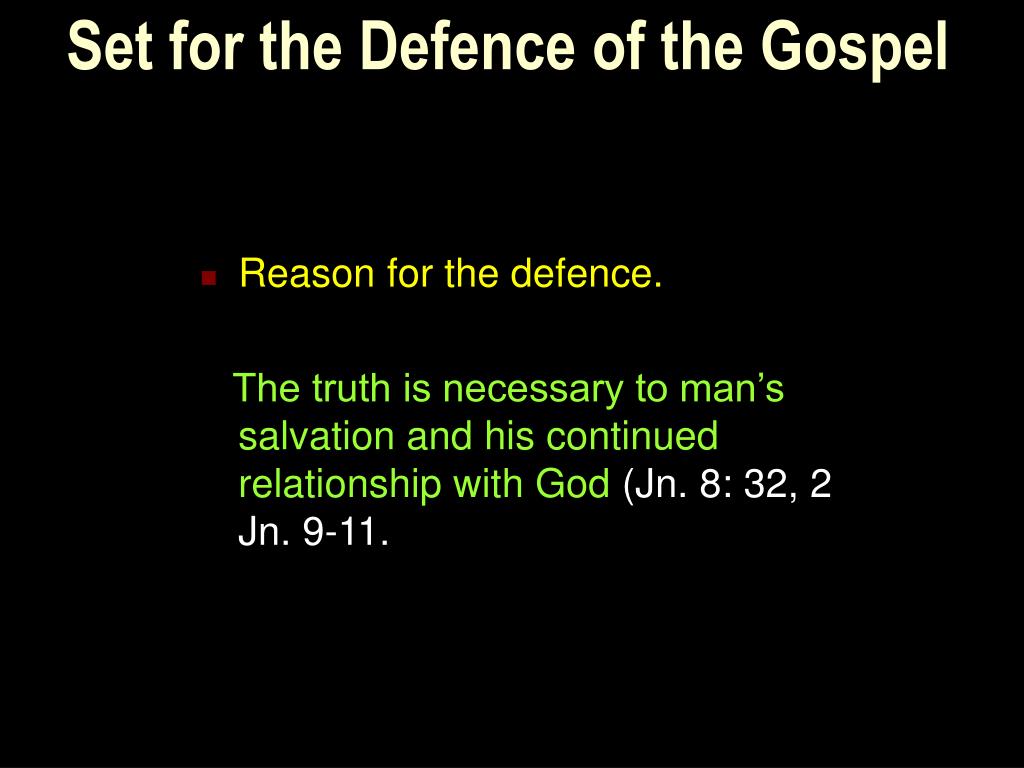 Set for the Defence of the Gospel

Reason for the defence.

The truth is necessary to man’s salvation and his continued relationship with God (Jn. 8: 32, 2 Jn. 9-11.